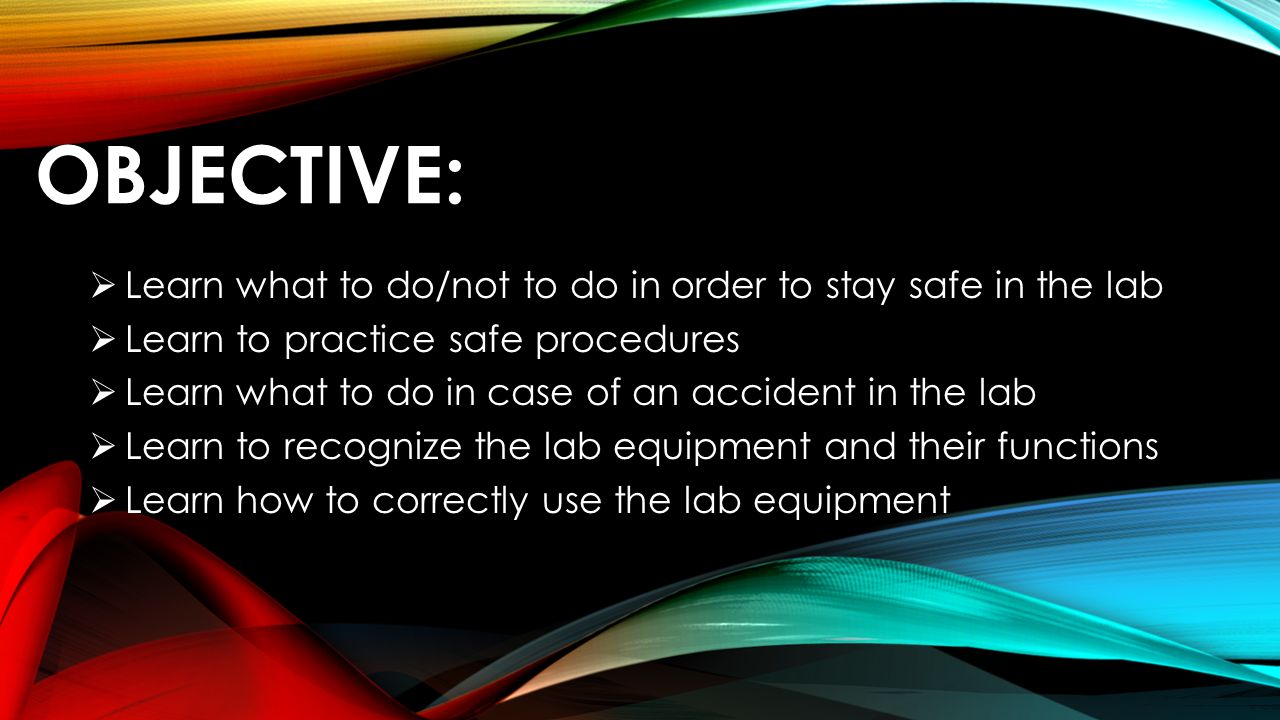 OBJECTIVE:

➢ Learn what to do/not to do in order to stay safe in the lab
➢ Learn to practice safe procedures
➢ Learn what to do in case of an accident in the lab
➢ Learn to recognize the lab equipment and their functions
➢ Learn how to correctly use the lab equipment